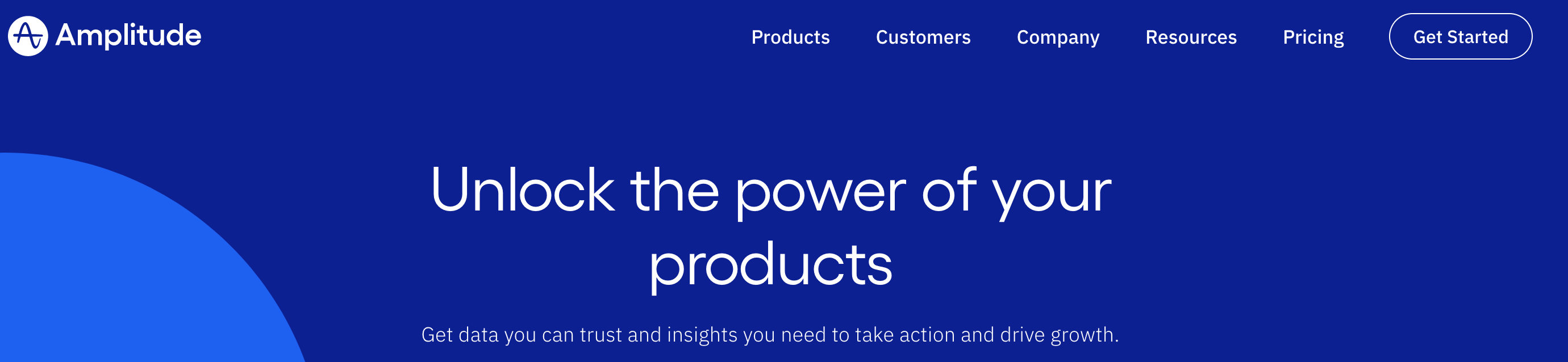 Amplitude

Products Customers Company Resources Pricing Get Started

Unlock the power of your products

Get data you can trust and insights you need to take action and drive growth.